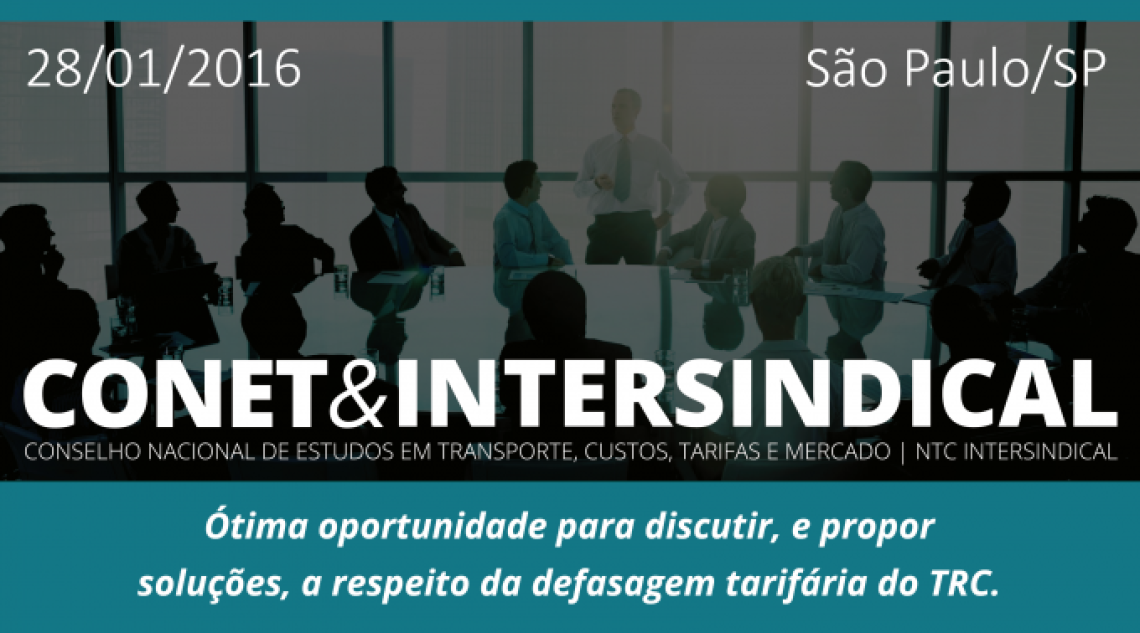 28/01/2016

São Paulo/SP

CONET&INTERSINDICAL

CONSELHO NACIONAL DE ESTUDOS EM TRANSPORTE, CUSTOS, TARIFAS E MERCADO | NTC INTERSINDICAL

Ótima oportunidade para discutir, e propor soluções, a respeito da defasagem tarifária do TRC.